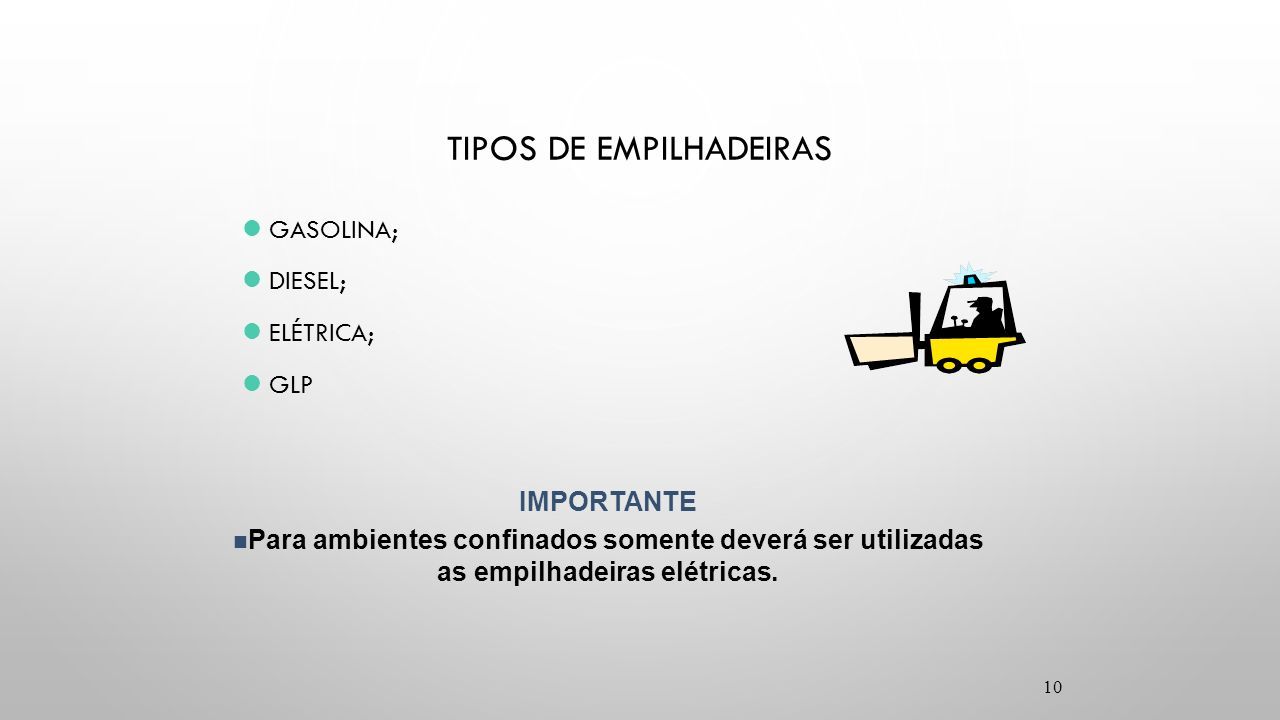 TIPOS DE EMPILHADEIRAS

- GASOLINA;
- DIESEL;
- ELÉTRICA;
- GLP

IMPORTANTE

- Para ambientes confinados somente deverá ser utilizadas as empilhadeiras elétricas.

10